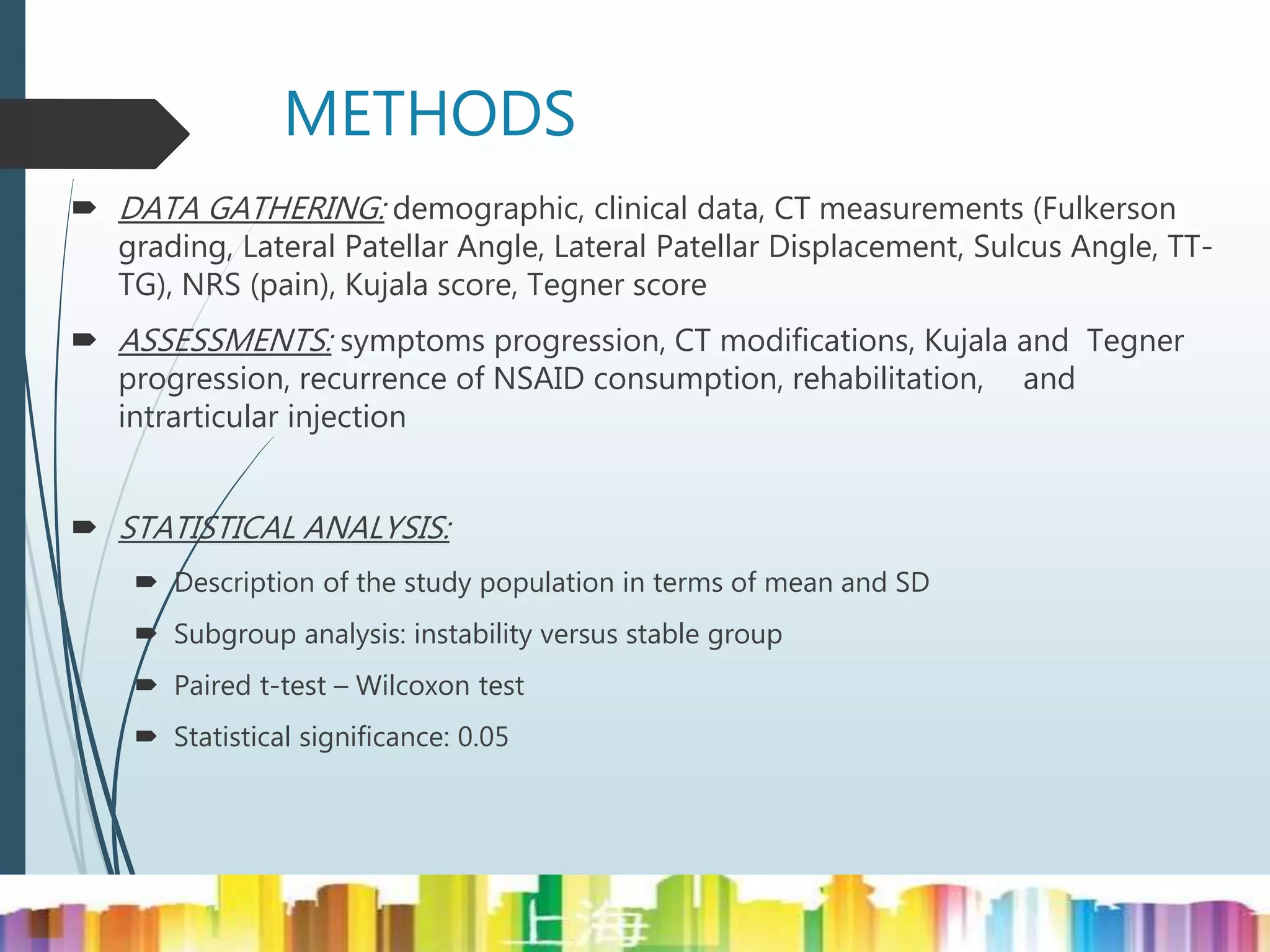 METHODS

DATA GATHERING: demographic, clinical data, CT measurements (Fulkerson grading, Lateral Patellar Angle, Lateral Patellar Displacement, Sulcus Angle, TT-TG), NRS (pain), Kujala score, Tegner score

ASSESSMENTS: symptoms progression, CT modifications, Kujala and Tegner progression, recurrence of NSAID consumption, rehabilitation, and intrarticular injection

STATISTICAL ANALYSIS:

Description of the study population in terms of mean and SD

Subgroup analysis: instability versus stable group

Paired t-test – Wilcoxon test

Statistical significance: 0.05

上海